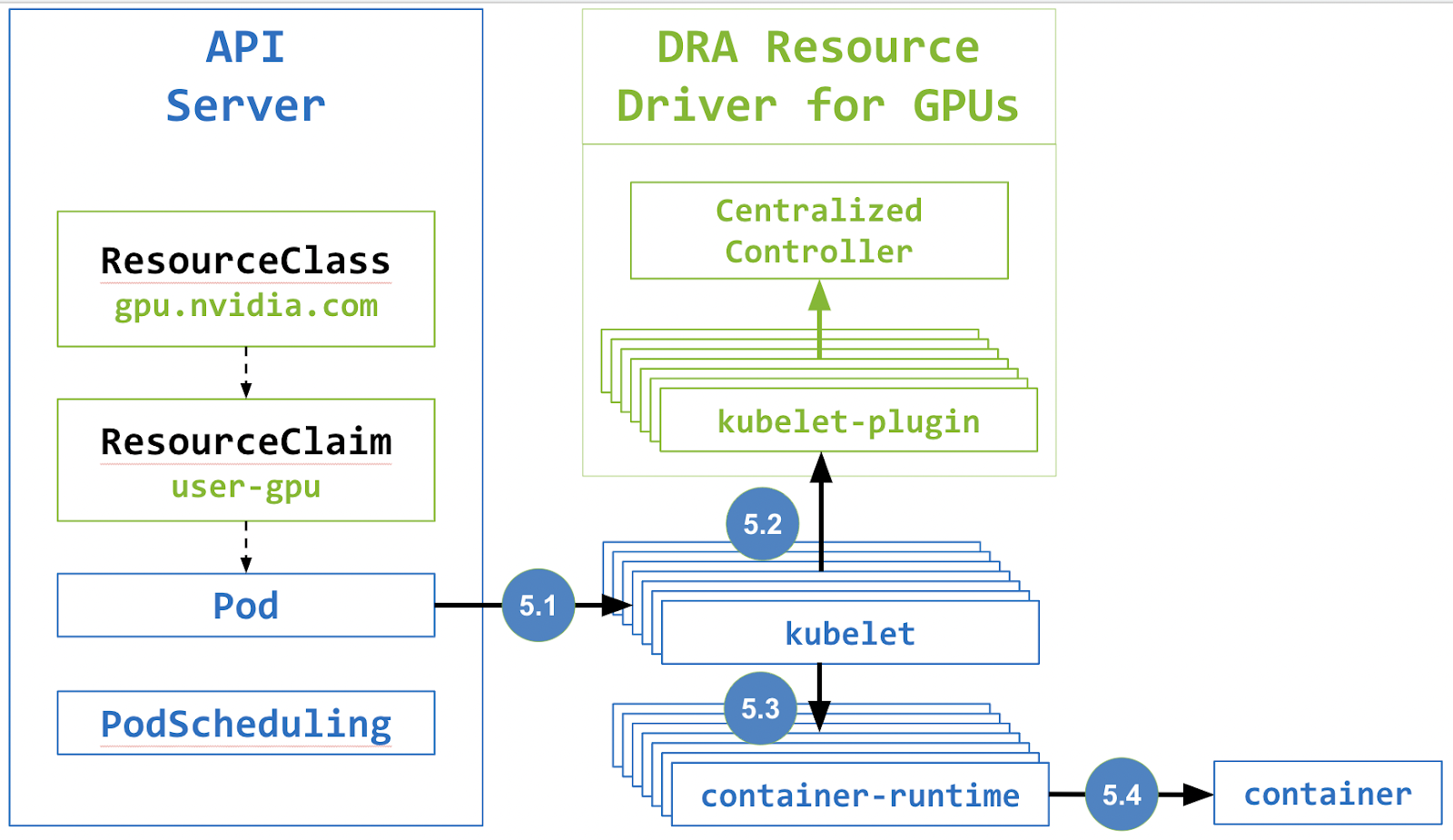 API Server

ResourceClass
gpu.nvidia.com

ResourceClaim
user-gpu

Pod

PodScheduling

DRA Resource Driver for GPUs

Centralized Controller

kubelet-plugin

5.2

5.1

kubelet

5.3

container-runtime

5.4

container